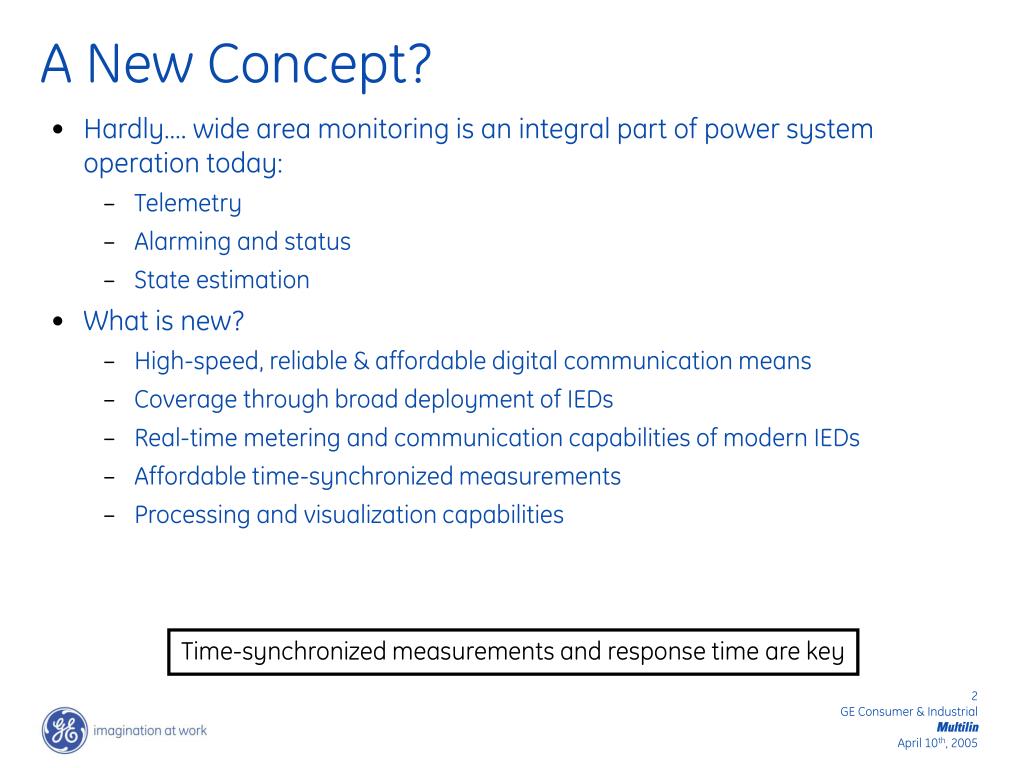 A New Concept?

• Hardly.... wide area monitoring is an integral part of power system operation today:
 – Telemetry
 – Alarming and status
 – State estimation
• What is new?
 – High-speed, reliable & affordable digital communication means
 – Coverage through broad deployment of IEDs
 – Real-time metering and communication capabilities of modern IEDs
 – Affordable time-synchronized measurements
 – Processing and visualization capabilities

Time-synchronized measurements and response time are key

GE imagination at work

2
GE Consumer & Industrial
Multilin
April 10$^{th}$, 2005